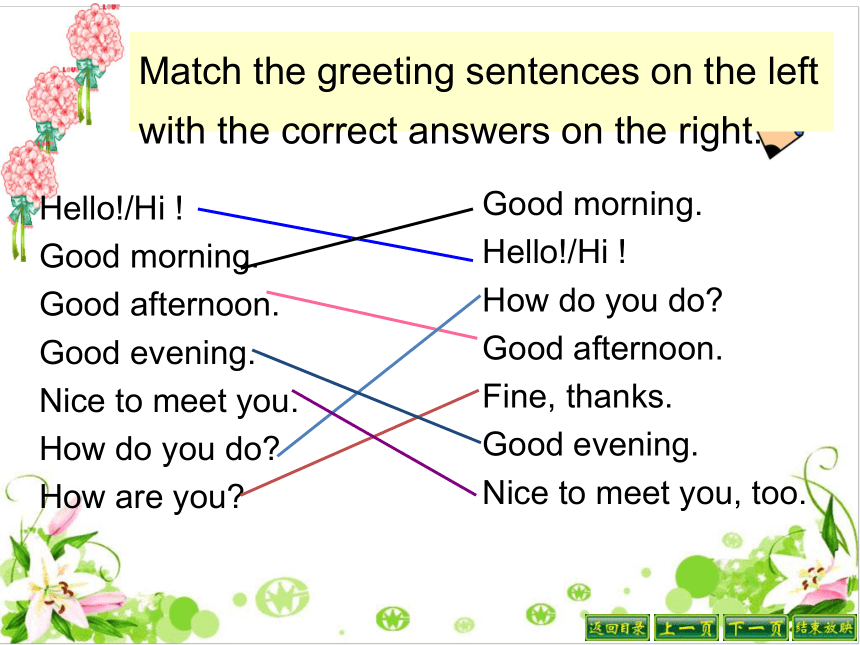 Match the greeting sentences on the left with the correct answers on the right.

Hello!/Hi !
Good morning.
Good afternoon.
Good evening.
Nice to meet you.
How do you do?
How are you?

Good morning.
Hello!/Hi !
How do you do?
Good afternoon.
Fine, thanks.
Good evening.
Nice to meet you, too.

返回目录 上一页 下一页 结束放映